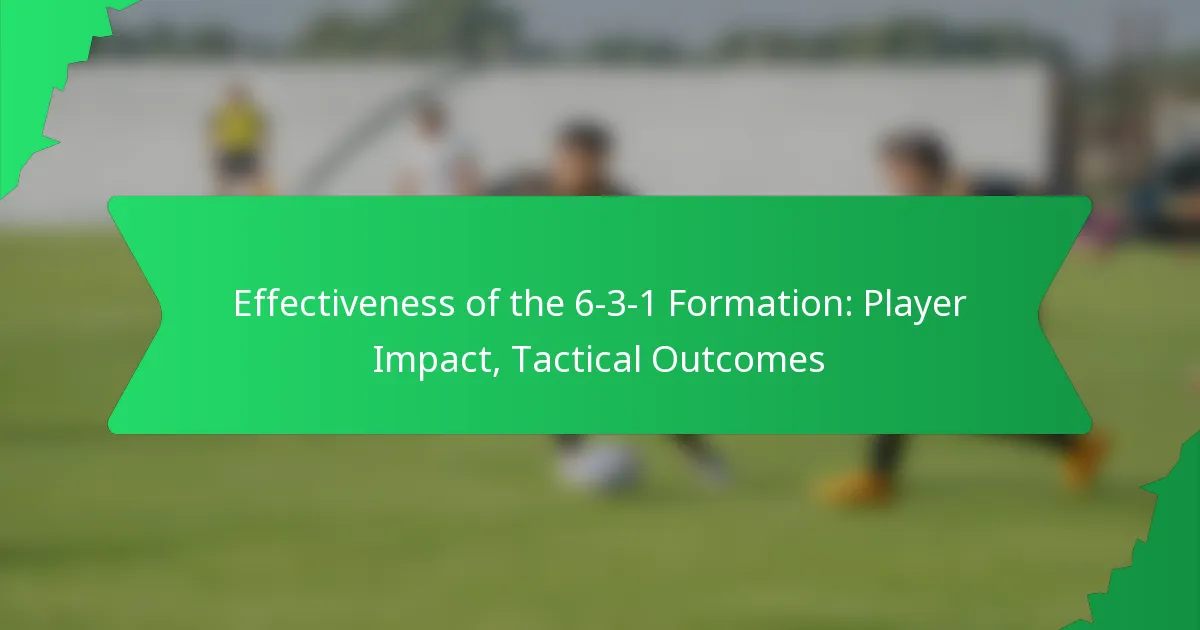 Effectiveness of the 6-3-1 Formation: Player Impact, Tactical Outcomes